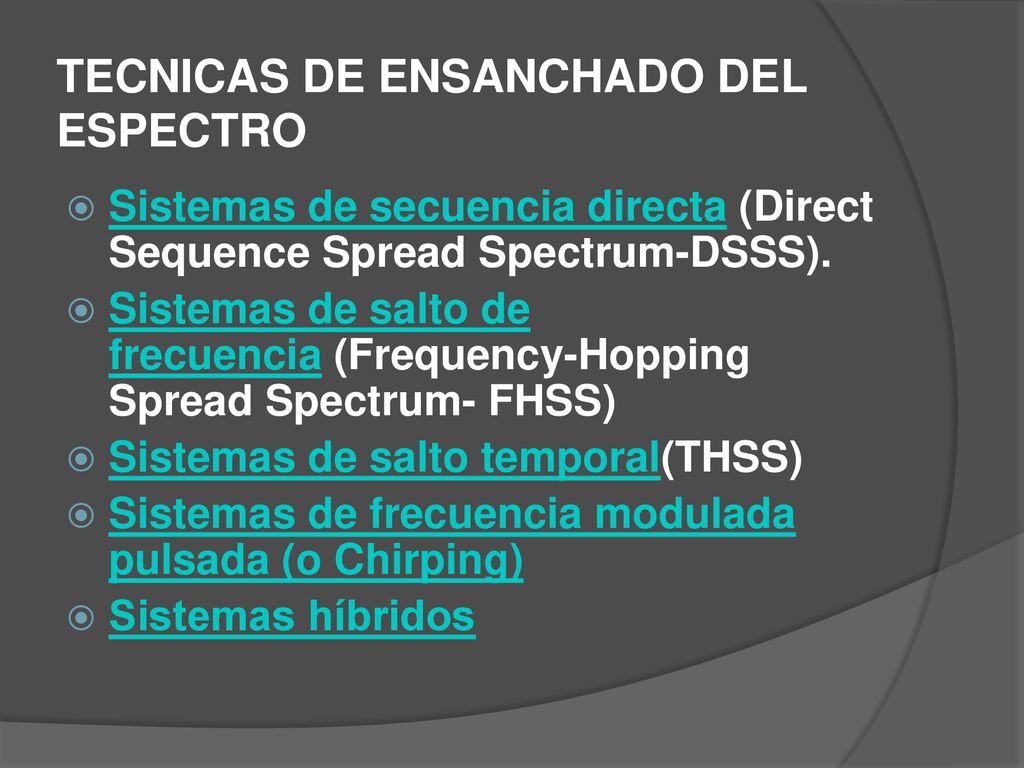 TECNICAS DE ENSANCHADO DEL ESPECTRO

Sistemas de secuencia directa (Direct Sequence Spread Spectrum-DSSS).
Sistemas de salto de frecuencia (Frequency-Hopping Spread Spectrum- FHSS)
Sistemas de salto temporal(THSS)
Sistemas de frecuencia modulada pulsada (o Chirping)
Sistemas híbridos